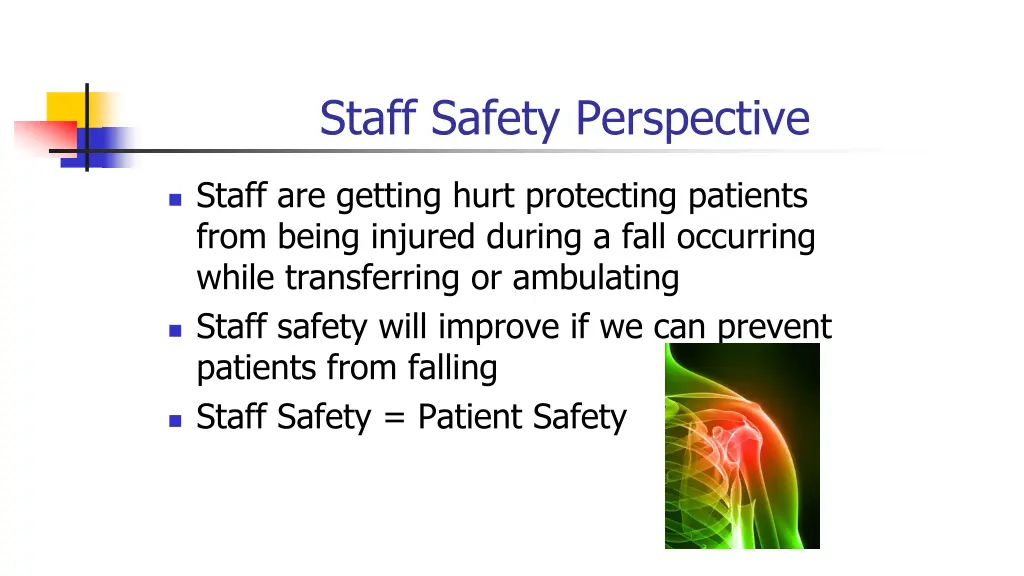 Staff Safety Perspective

- Staff are getting hurt protecting patients from being injured during a fall occurring while transferring or ambulating
- Staff safety will improve if we can prevent patients from falling
- Staff Safety = Patient Safety